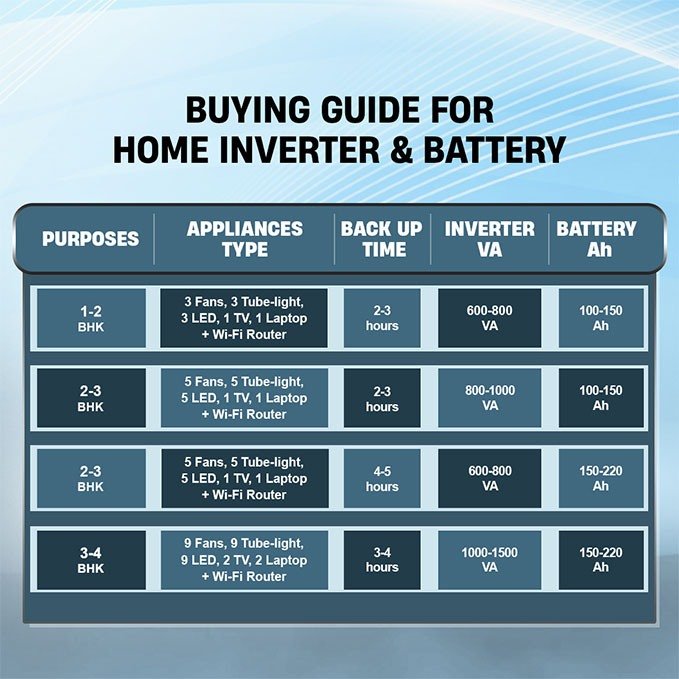 BUYING GUIDE FOR HOME INVERTER & BATTERY

| PURPOSES | APPLIANCES TYPE | BACK UP TIME | INVERTER VA | BATTERY Ah |
|---|---|---|---|---|
| 1-2 BHK | 3 Fans, 3 Tube-light, 3 LED, 1 TV, 1 Laptop + Wi-Fi Router | 2-3 hours | 600-800 VA | 100-150 Ah |
| 2-3 BHK | 5 Fans, 5 Tube-light, 5 LED, 1 TV, 1 Laptop + Wi-Fi Router | 2-3 hours | 800-1000 VA | 100-150 Ah |
| 2-3 BHK | 5 Fans, 5 Tube-light, 5 LED, 1 TV, 1 Laptop + Wi-Fi Router | 4-5 hours | 600-800 VA | 150-220 Ah |
| 3-4 BHK | 9 Fans, 9 Tube-light, 9 LED, 2 TV, 2 Laptop + Wi-Fi Router | 3-4 hours | 1000-1500 VA | 150-220 Ah |